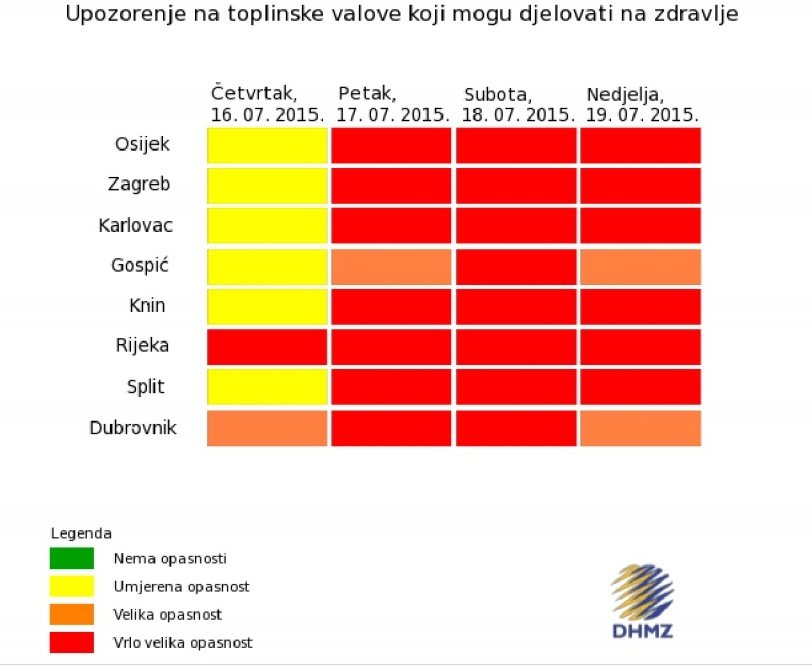 Upozorenje na toplinske valove koji mogu djelovati na zdravlje

| | Četvrtak, 16. 07. 2015. | Petak, 17. 07. 2015. | Subota, 18. 07. 2015. | Nedjelja, 19. 07. 2015. |
|---|---|---|---|---|
| Osijek | | | | |
| Zagreb | | | | |
| Karlovac | | | | |
| Gospić | | | | |
| Knin | | | | |
| Rijeka | | | | |
| Split | | | | |
| Dubrovnik | | | | |

Legenda
Nema opasnosti
Umjerena opasnost
Velika opasnost
Vrlo velika opasnost

DHMZ